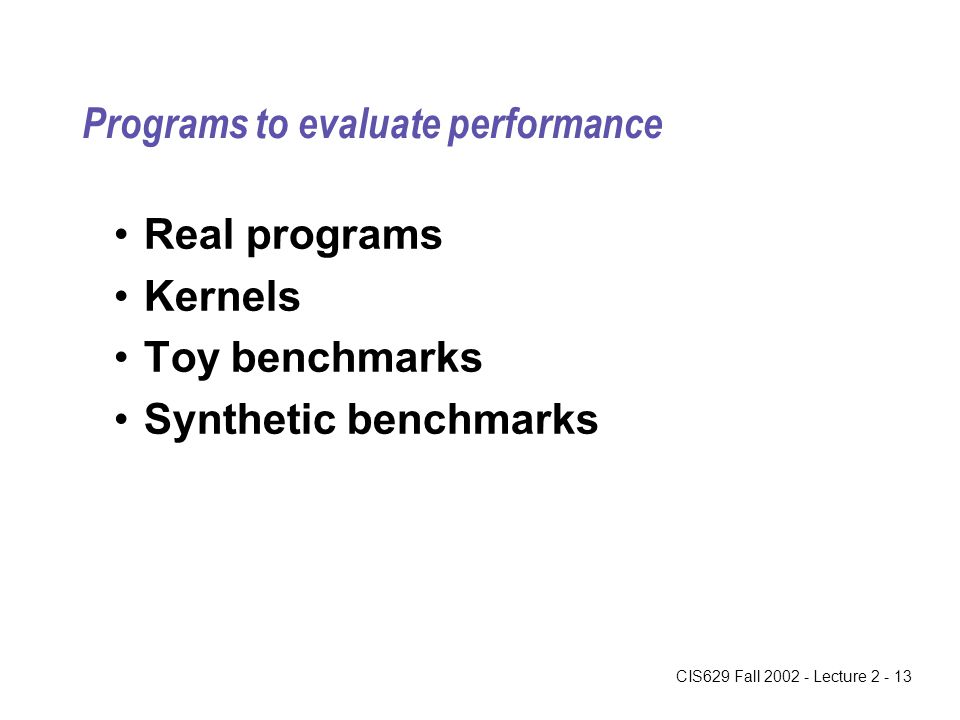 Programs to evaluate performance

• Real programs
• Kernels
• Toy benchmarks
• Synthetic benchmarks

CIS629 Fall 2002 - Lecture 2 - 13